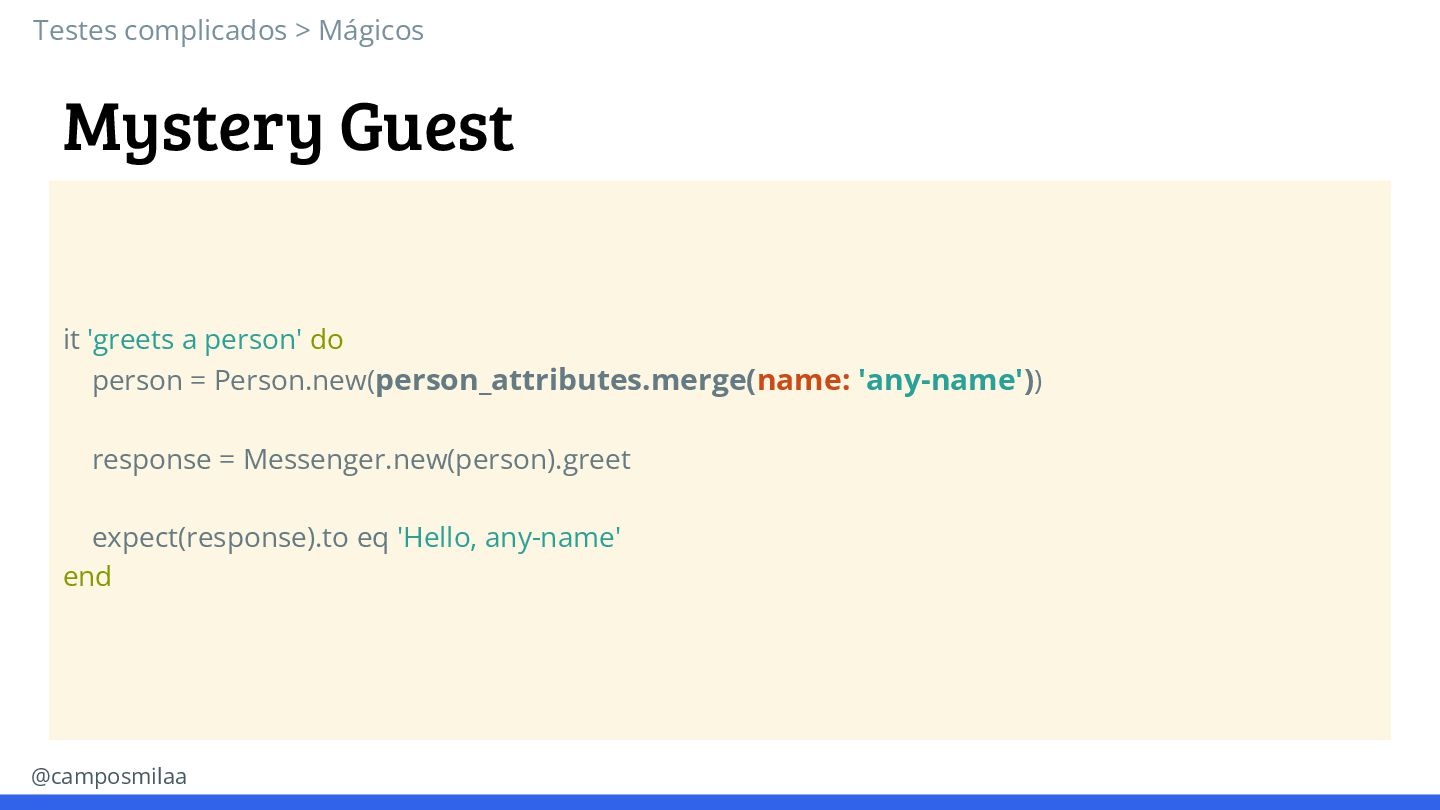 Testes complicados > Mágicos

Mystery Guest

it 'greets a person' do
  person = Person.new(person_attributes.merge(name: 'any-name'))

  response = Messenger.new(person).greet

  expect(response).to eq 'Hello, any-name'
end

@camposmilaa